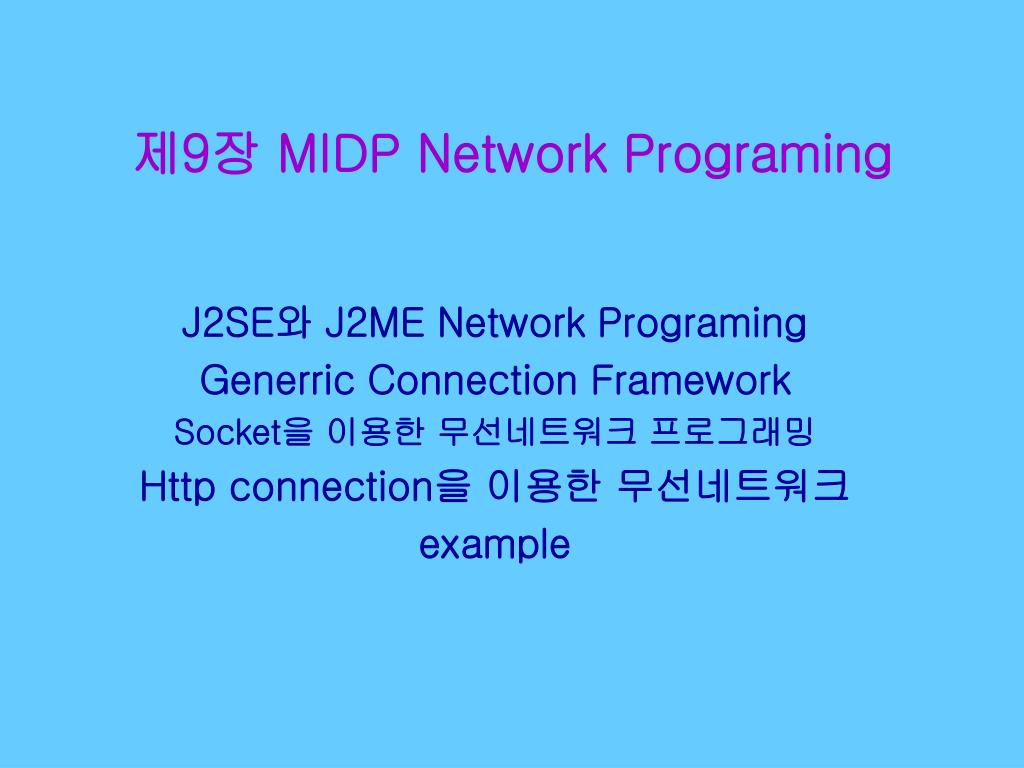 제9장 MIDP Network Programing

J2SE와 J2ME Network Programing
Generric Connection Framework
Socket을 이용한 무선네트워크 프로그래밍
Http connection을 이용한 무선네트워크 example